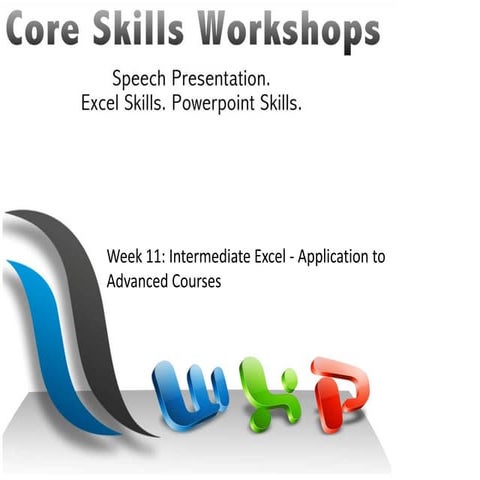 Core Skills Workshops

Speech Presentation.
Excel Skills. Powerpoint Skills.

Week 11: Intermediate Excel - Application to Advanced Courses

W X P